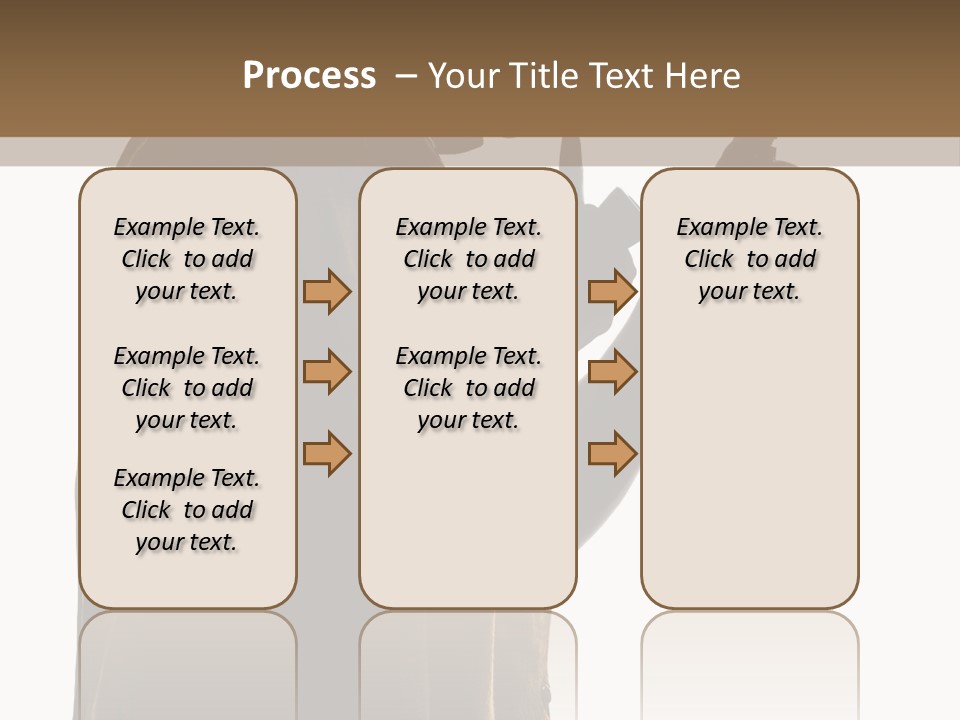 Process – Your Title Text Here

Example Text. Click to add your text.

Example Text. Click to add your text.

Example Text. Click to add your text.

Example Text. Click to add your text.

Example Text. Click to add your text.

Example Text. Click to add your text.